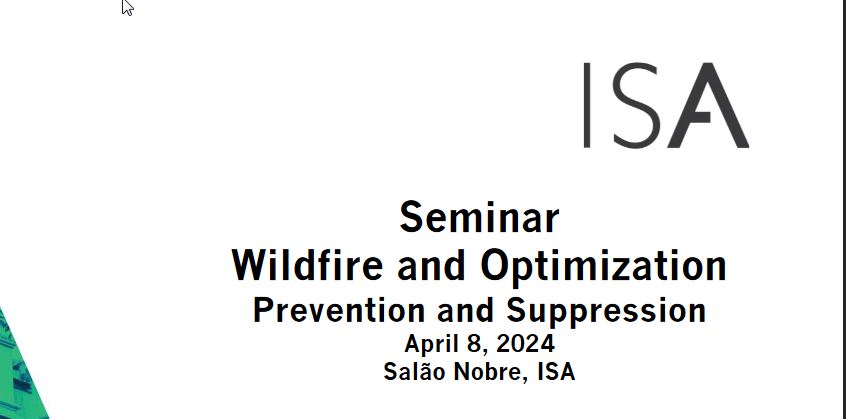 ISA

Seminar
Wildfire and Optimization
Prevention and Suppression
April 8, 2024
Salão Nobre, ISA